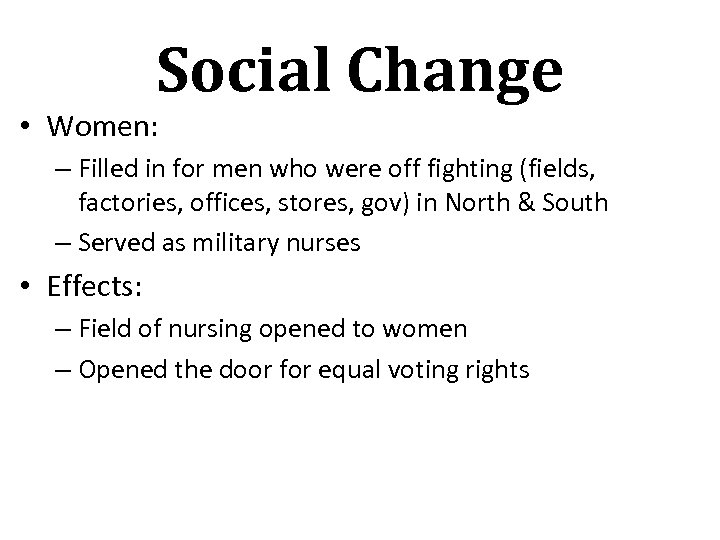 Social Change

• Women:
– Filled in for men who were off fighting (fields, factories, offices, stores, gov) in North & South
– Served as military nurses

• Effects:
– Field of nursing opened to women
– Opened the door for equal voting rights